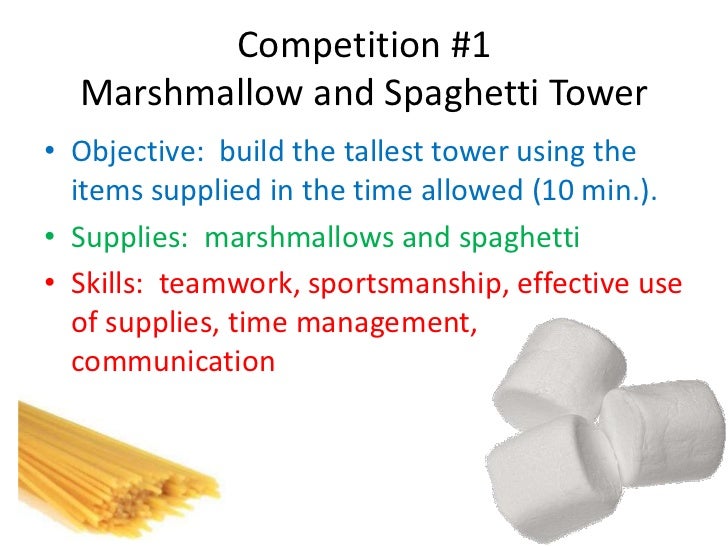 Competition #1
Marshmallow and Spaghetti Tower

• Objective: build the tallest tower using the items supplied in the time allowed (10 min.).
• Supplies: marshmallows and spaghetti
• Skills: teamwork, sportsmanship, effective use of supplies, time management, communication